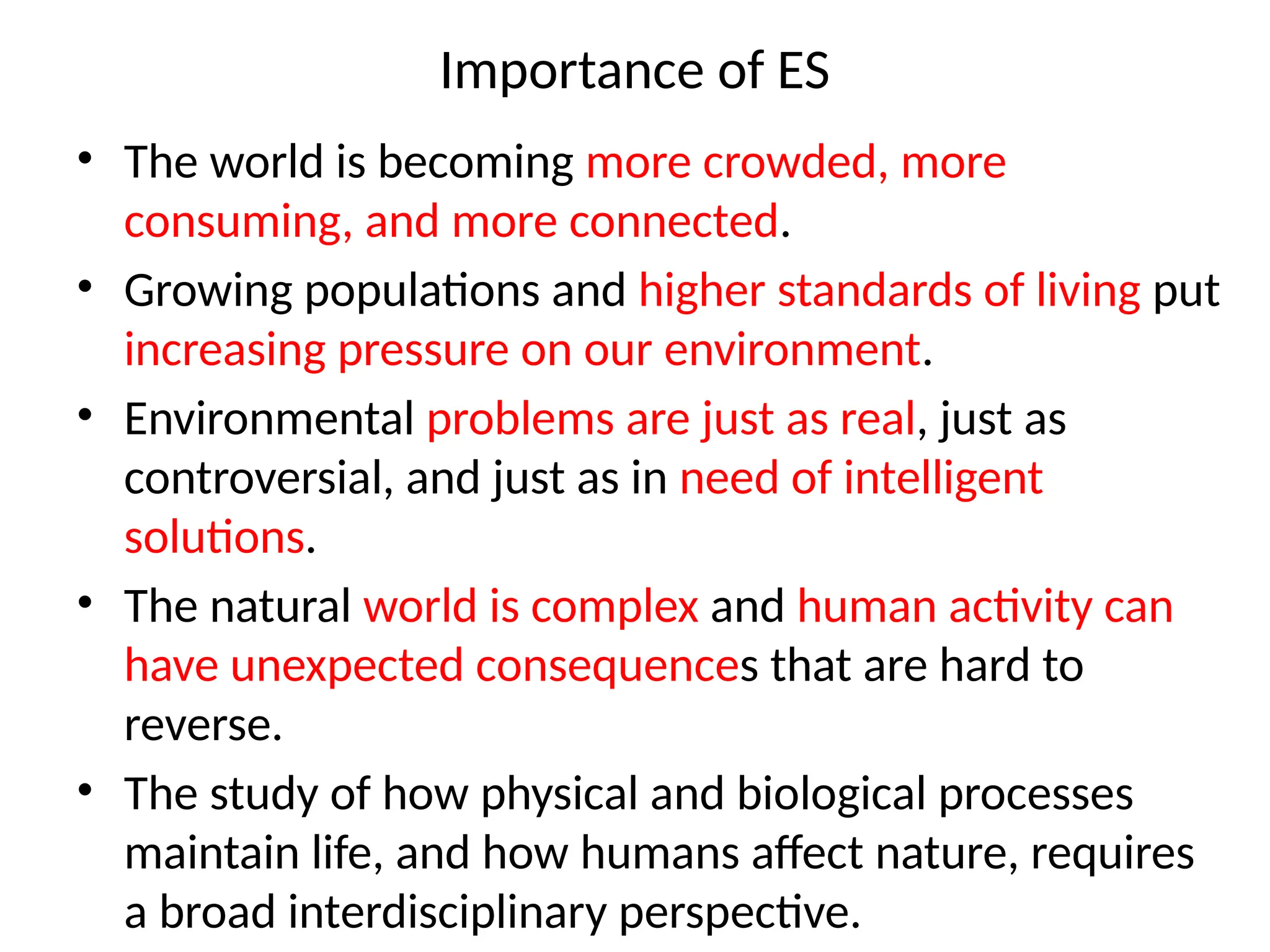 Importance of ES

• The world is becoming more crowded, more consuming, and more connected.

• Growing populations and higher standards of living put increasing pressure on our environment.

• Environmental problems are just as real, just as controversial, and just as in need of intelligent solutions.

• The natural world is complex and human activity can have unexpected consequences that are hard to reverse.

• The study of how physical and biological processes maintain life, and how humans affect nature, requires a broad interdisciplinary perspective.